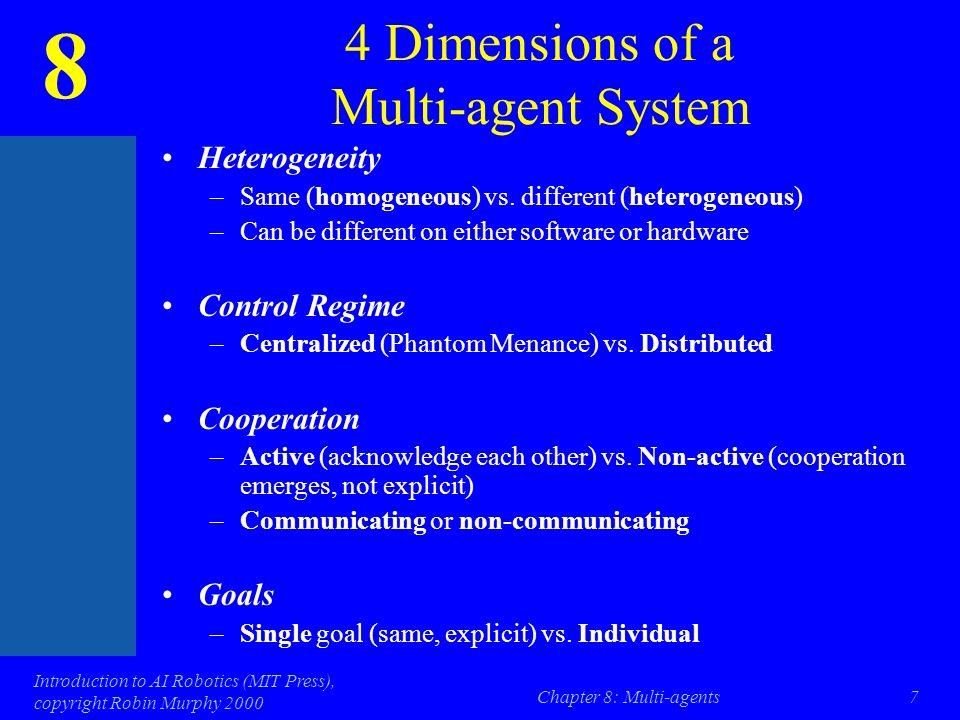 8

4 Dimensions of a Multi-agent System

• Heterogeneity
– Same (homogeneous) vs. different (heterogeneous)
– Can be different on either software or hardware

• Control Regime
– Centralized (Phantom Menance) vs. Distributed

• Cooperation
– Active (acknowledge each other) vs. Non-active (cooperation emerges, not explicit)
– Communicating or non-communicating

• Goals
– Single goal (same, explicit) vs. Individual

Introduction to AI Robotics (MIT Press), copyright Robin Murphy 2000

Chapter 8: Multi-agents

7